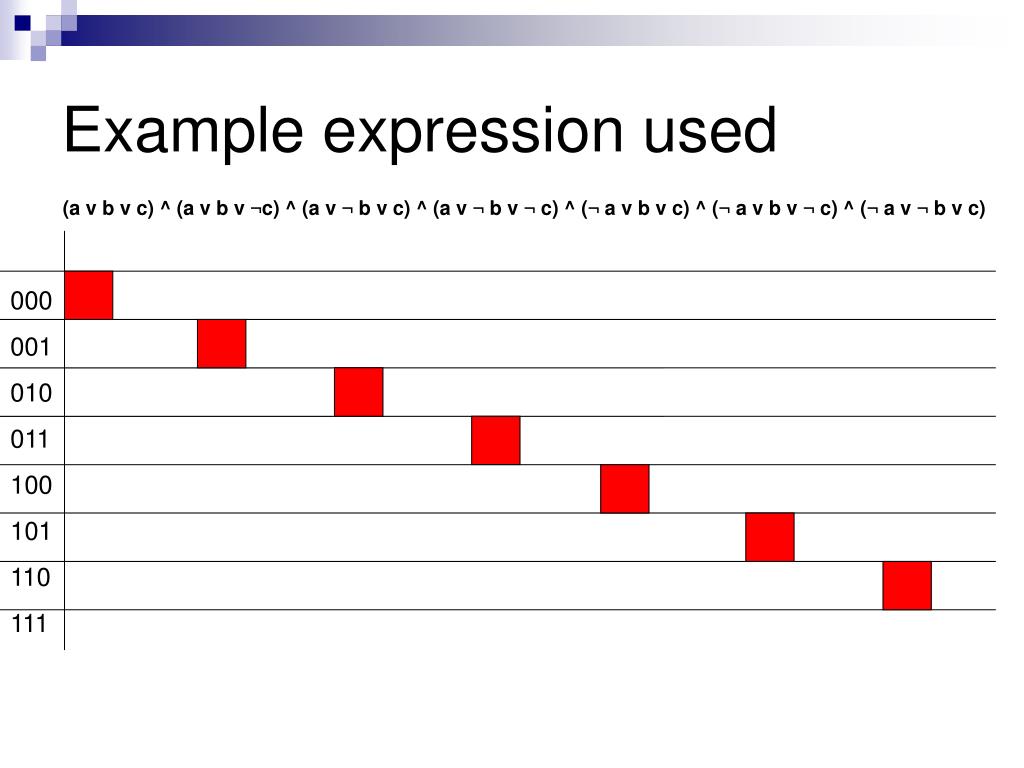 Example expression used

(a v b v c) ^ (a v b v ¬c) ^ (a v ¬ b v c) ^ (a v ¬ b v ¬ c) ^ (¬ a v b v c) ^ (¬ a v b v ¬ c) ^ (¬ a v ¬ b v c)

000
001
010
011
100
101
110
111